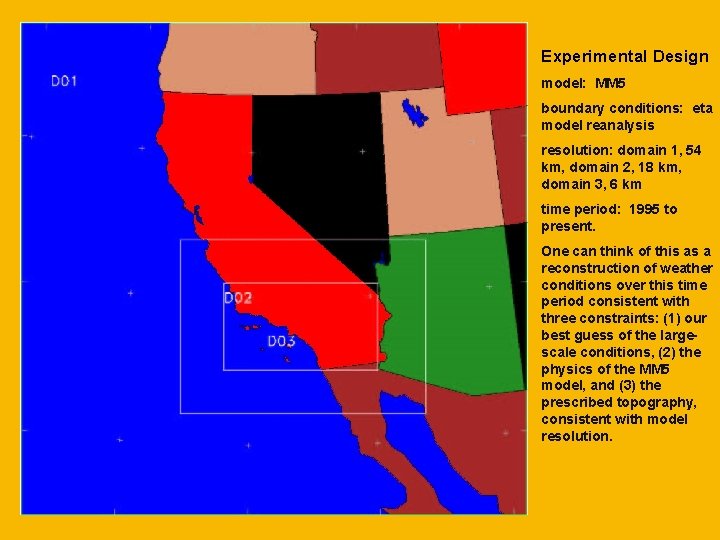 D01

D02

D03

Experimental Design

model: MM5

boundary conditions: eta model reanalysis

resolution: domain 1, 54 km, domain 2, 18 km, domain 3, 6 km

time period: 1995 to present.

One can think of this as a reconstruction of weather conditions over this time period consistent with three constraints: (1) our best guess of the large-scale conditions, (2) the physics of the MM5 model, and (3) the prescribed topography, consistent with model resolution.